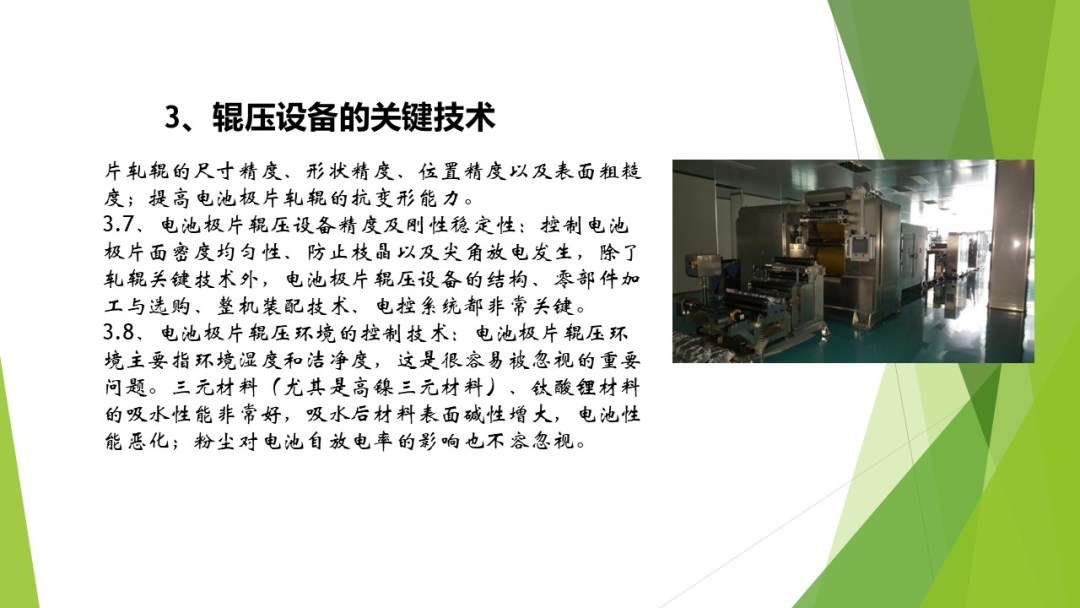 3、辊压设备的关键技术

片轧辊的尺寸精度、形状精度、位置精度以及表面粗糙度；提高电池极片轧辊的抗变形能力。

3.7、电池极片辊压设备精度及刚性稳定性：控制电池极片面密度均匀性、防止枝晶以及尖角放电发生，除了轧辊关键技术外，电池极片辊压设备的结构、零部件加工与选购、整机装配技术、电控系统都非常关键。

3.8、电池极片辊压环境的控制技术：电池极片辊压环境主要指环境湿度和洁净度，这是很容易被忽视的重要问题。三元材料（尤其是高镍三元材料）、钛酸锂材料的吸水性能非常好，吸水后材料表面碱性增大，电池性能恶化；粉尘对电池自放电率的影响也不容忽视。